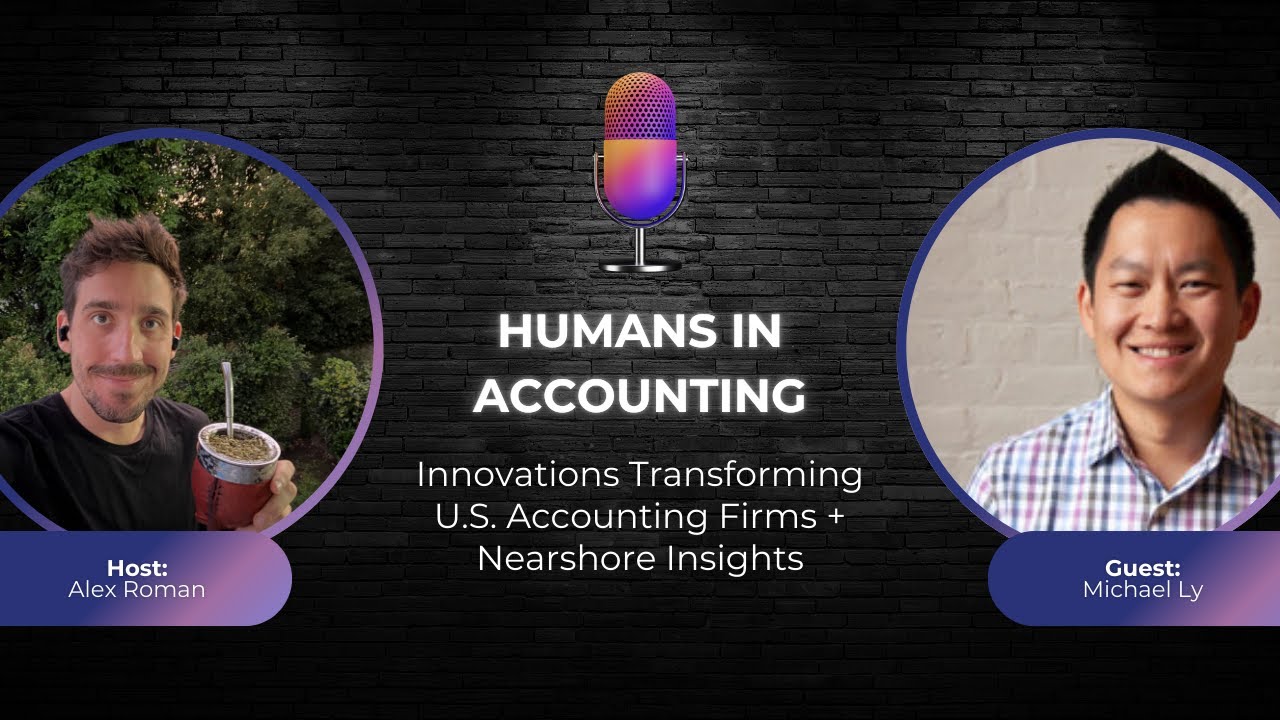 HUMANS IN ACCOUNTING

Innovations Transforming U.S. Accounting Firms + Nearshore Insights

Host:
Alex Roman

Guest:
Michael Ly